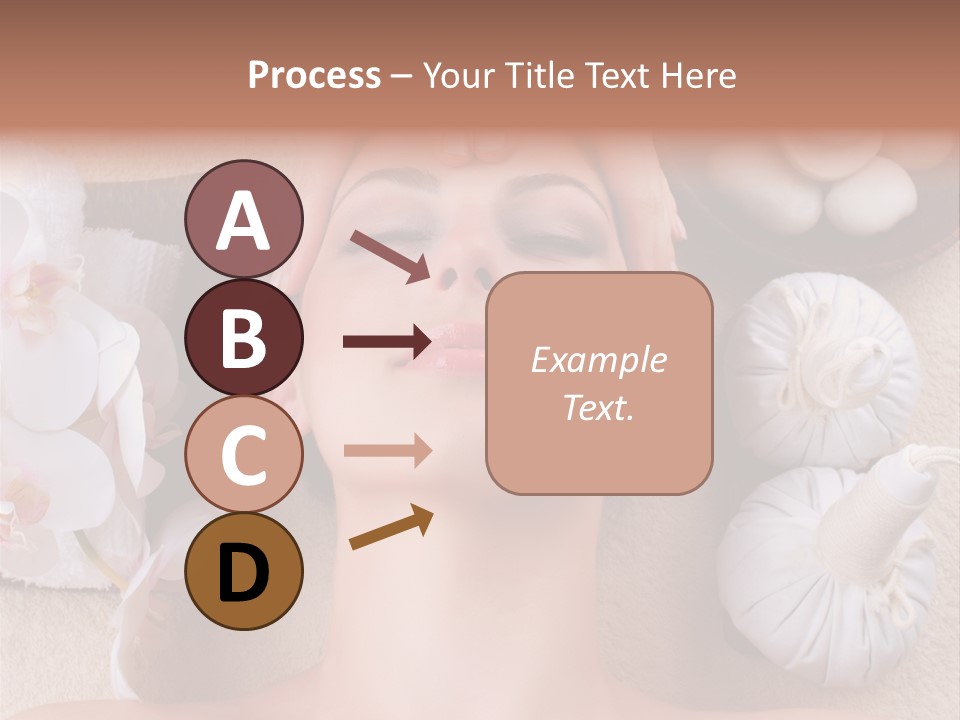 Process – Your Title Text Here

A

B

C

D

Example Text.